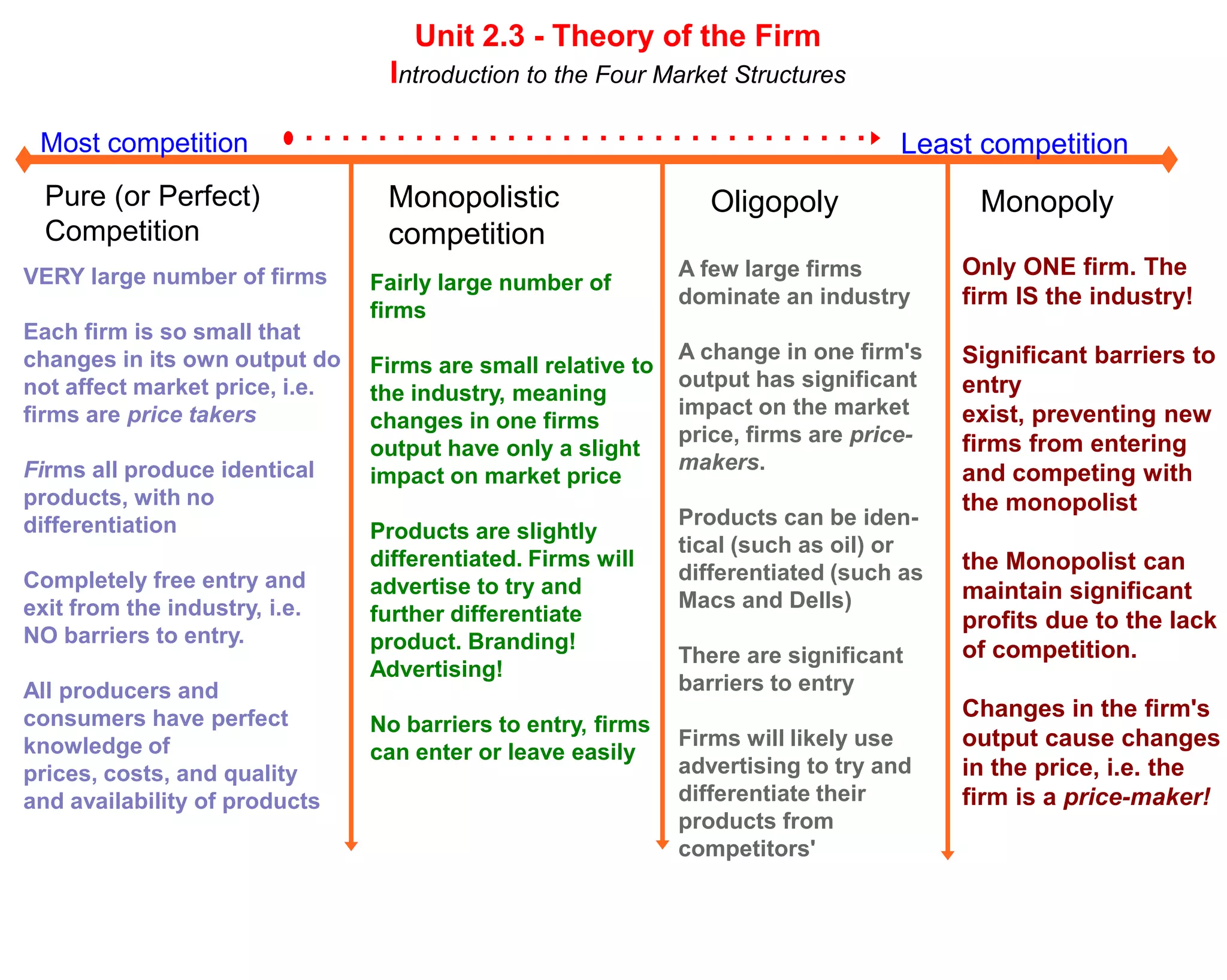 Unit 2.3 - Theory of the Firm
Introduction to the Four Market Structures

Most competition

Least competition

Pure (or Perfect) Competition

VERY large number of firms

Each firm is so small that changes in its own output do not affect market price, i.e. firms are price takers

Firms all produce identical products, with no differentiation

Completely free entry and exit from the industry, i.e. NO barriers to entry.

All producers and consumers have perfect knowledge of prices, costs, and quality and availability of products

Monopolistic competition

Fairly large number of firms

Firms are small relative to the industry, meaning changes in one firms output have only a slight impact on market price

Products are slightly differentiated. Firms will advertise to try and further differentiate product. Branding! Advertising!

No barriers to entry, firms can enter or leave easily

Oligopoly

A few large firms dominate an industry

A change in one firm's output has significant impact on the market price, firms are price-makers.

Products can be identical (such as oil) or differentiated (such as Macs and Dells)

There are significant barriers to entry

Firms will likely use advertising to try and differentiate their products from competitors'

Monopoly

Only ONE firm. The firm IS the industry!

Significant barriers to entry
exist, preventing new firms from entering and competing with the monopolist

the Monopolist can maintain significant profits due to the lack of competition.

Changes in the firm's output cause changes in the price, i.e. the firm is a price-maker!